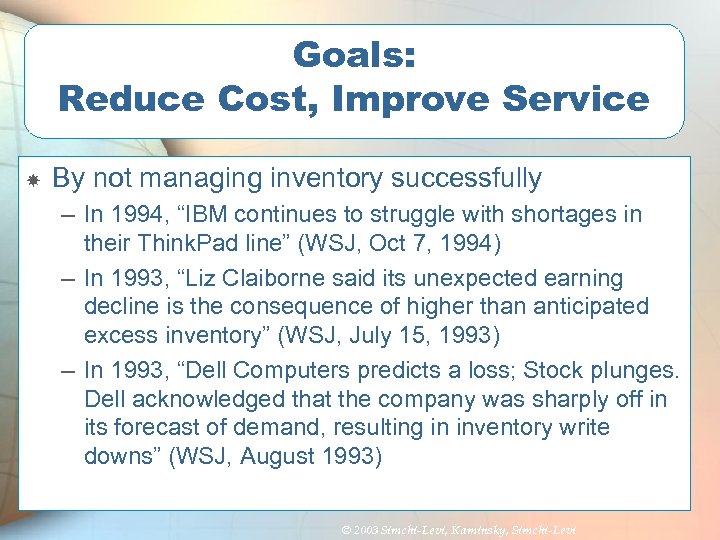 Goals:
Reduce Cost, Improve Service

By not managing inventory successfully

– In 1994, “IBM continues to struggle with shortages in their ThinkPad line” (WSJ, Oct 7, 1994)

– In 1993, “Liz Claiborne said its unexpected earning decline is the consequence of higher than anticipated excess inventory” (WSJ, July 15, 1993)

– In 1993, “Dell Computers predicts a loss; Stock plunges. Dell acknowledged that the company was sharply off in its forecast of demand, resulting in inventory write downs” (WSJ, August 1993)

© 2003 Simchi-Levi, Kaminsky, Simchi-Levi